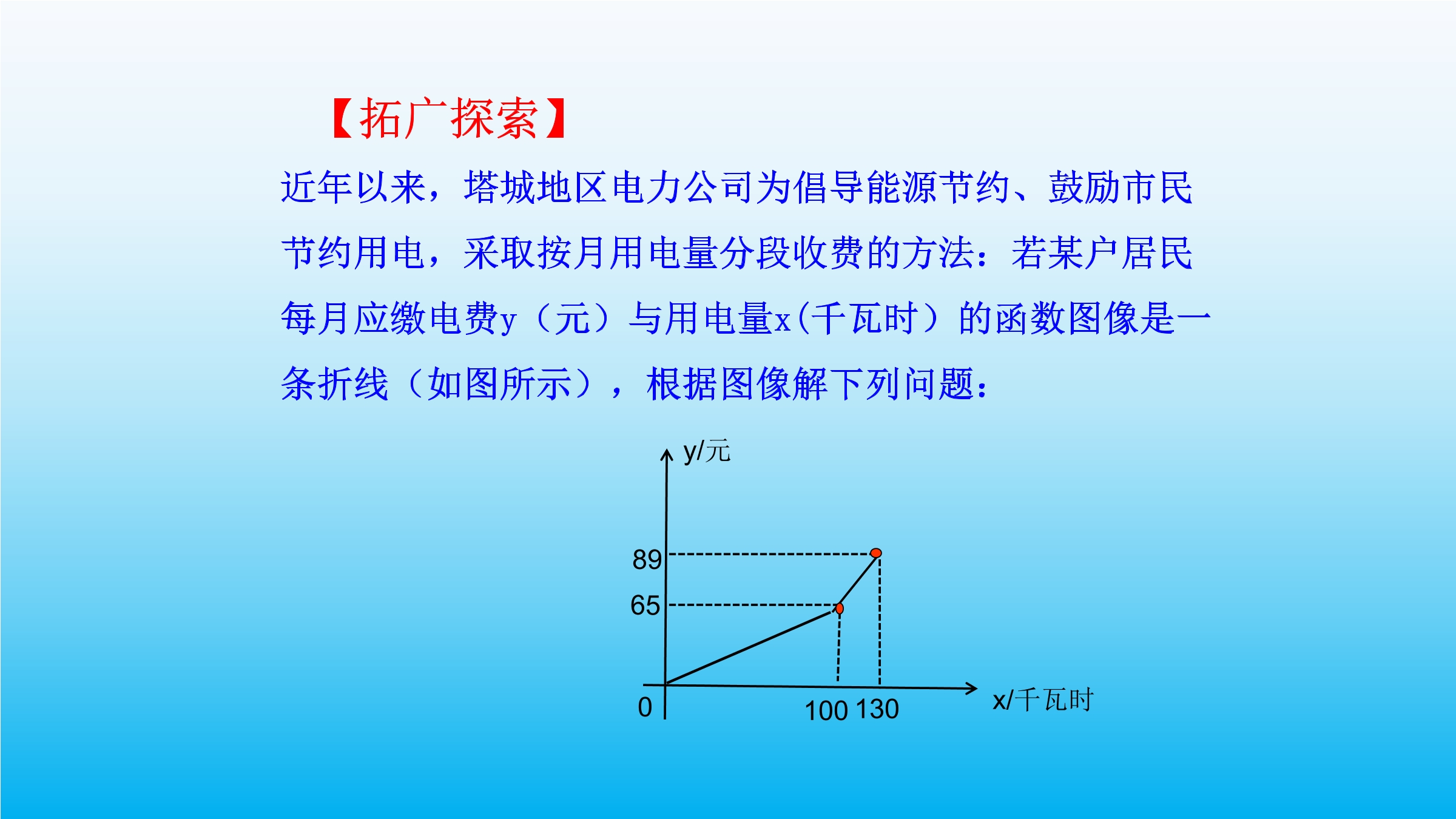 【拓广探索】

近年以来，塔城地区电力公司为倡导能源节约、鼓励市民节约用电，采取按月用电量分段收费的方法：若某户居民每月应缴电费y（元）与用电量x(千瓦时）的函数图像是一条折线（如图所示），根据图像解下列问题：

y/元
89
65
0
100 130
x/千瓦时